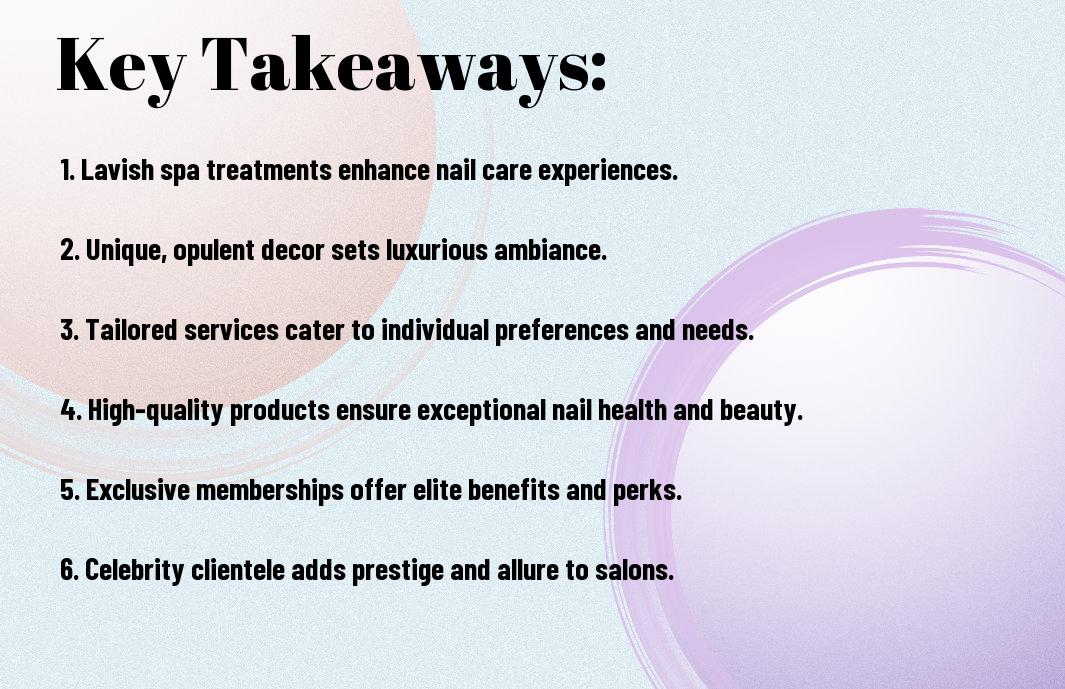 Key Takeaways:

1. Lavish spa treatments enhance nail care experiences.

2. Unique, opulent decor sets luxurious ambiance.

3. Tailored services cater to individual preferences and needs.

4. High-quality products ensure exceptional nail health and beauty.

5. Exclusive memberships offer elite benefits and perks.

6. Celebrity clientele adds prestige and allure to salons.